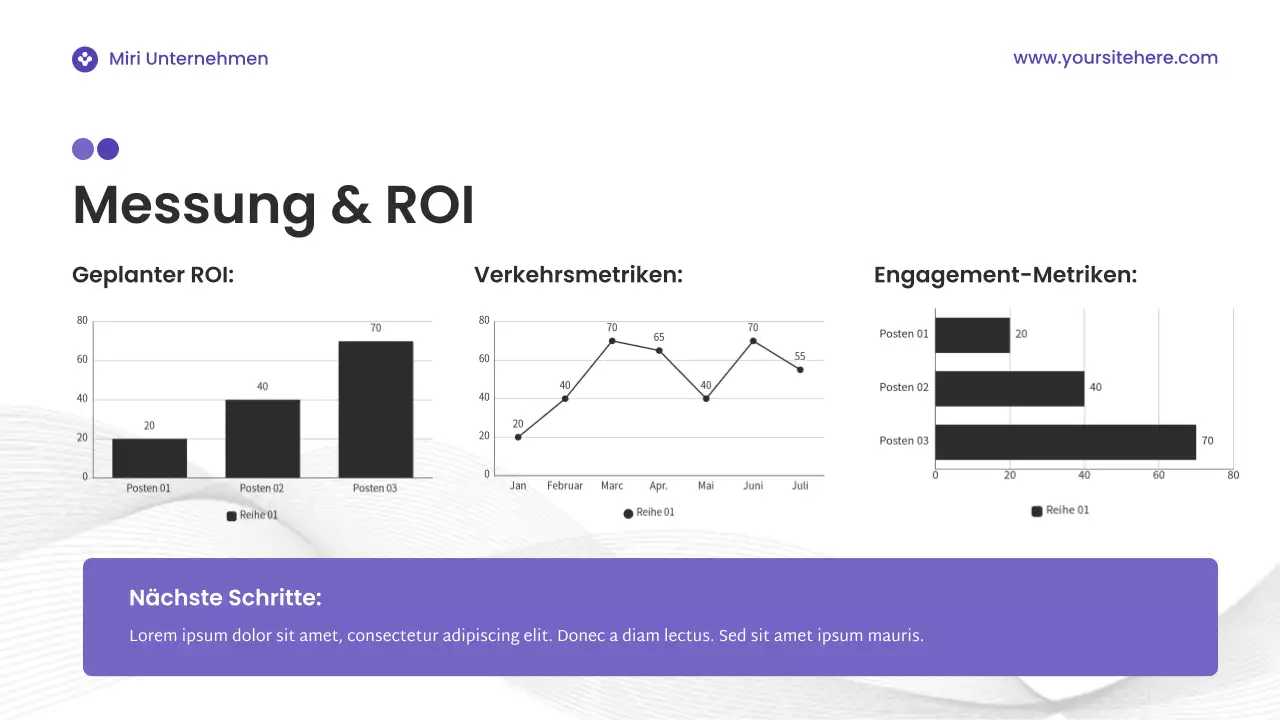 Miri Unternehmen

www.yoursitehere.com

Messung & ROI

Geplanter ROI:

80
60
40
20
0

20
40
70

Posten 01
Posten 02
Posten 03

Reihe 01

Verkehrsmetriken:

80
60
40
20
0

20
40
70
65
40
70
55

Jan
Februar
Marc
Apr.
Mai
Juni
Juli

Reihe 01

Engagement-Metriken:

Posten 01
Posten 02
Posten 03

20
40
70

0
20
40
60
80

Reihe 01

Nächste Schritte:

Lorem ipsum dolor sit amet, consectetur adipiscing elit. Donec a diam lectus. Sed sit amet ipsum mauris.